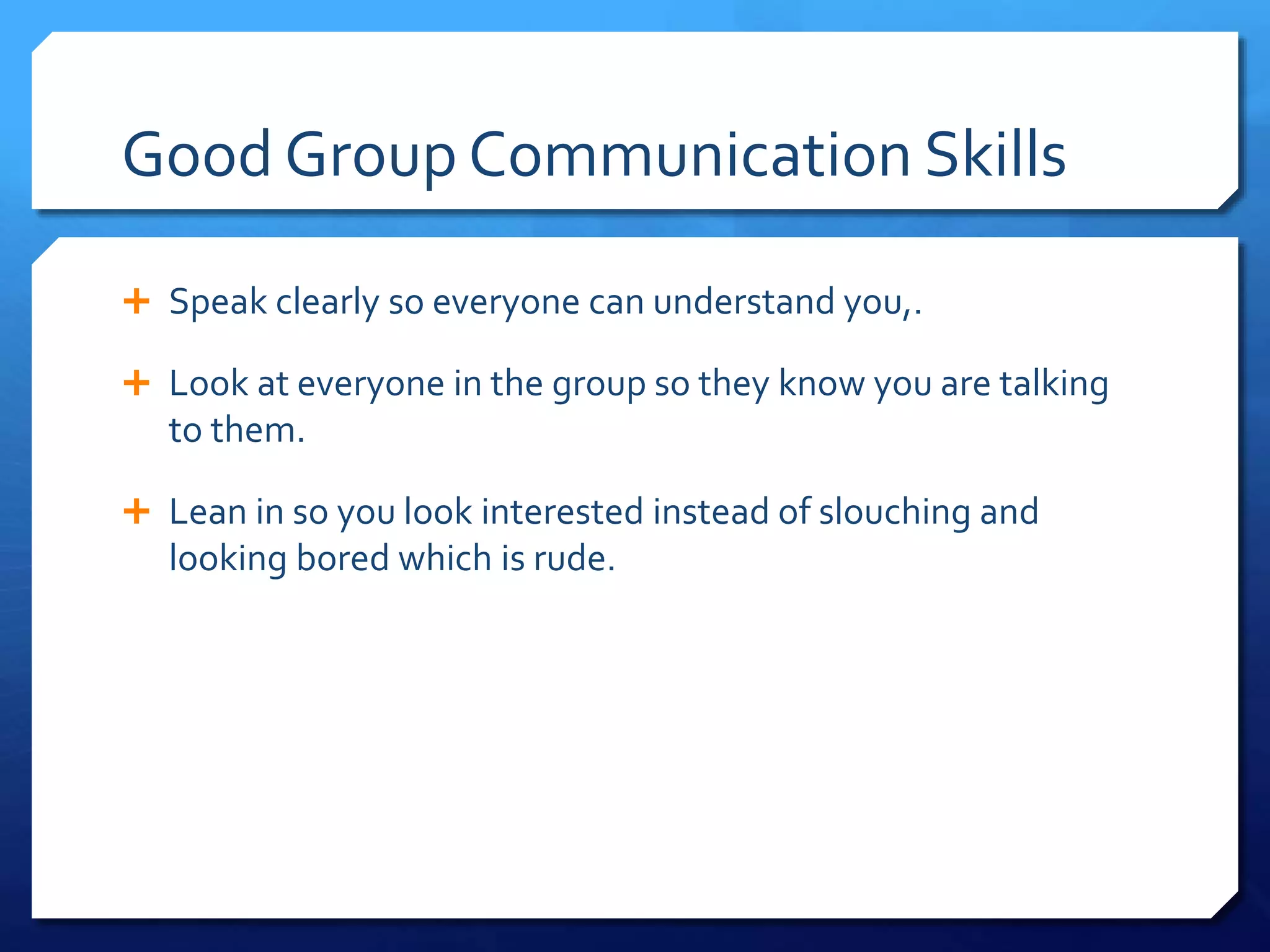 Good Group Communication Skills

+ Speak clearly so everyone can understand you,.

+ Look at everyone in the group so they know you are talking to them.

+ Lean in so you look interested instead of slouching and looking bored which is rude.